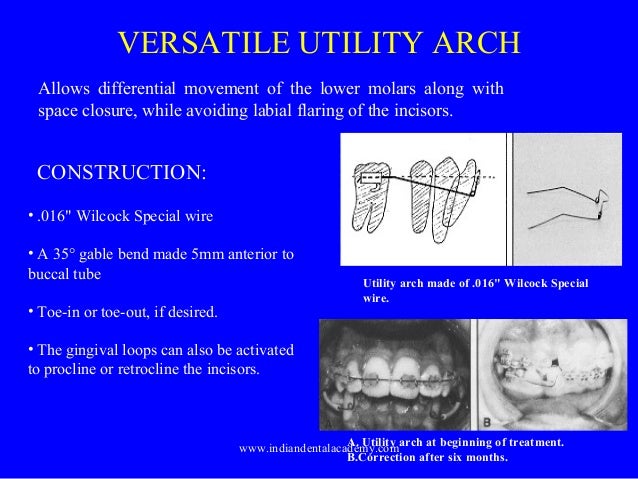 VERSATILE UTILITY ARCH

Allows differential movement of the lower molars along with space closure, while avoiding labial flaring of the incisors.

CONSTRUCTION:

• .016" Wilcock Special wire

• A 35° gable bend made 5mm anterior to buccal tube

• Toe-in or toe-out, if desired.

• The gingival loops can also be activated to procline or retrocline the incisors.

Utility arch made of .016" Wilcock Special wire.

A

B

A. Utility arch at beginning of treatment.
B.Correction after six months.

www.indiandentalacademy.com